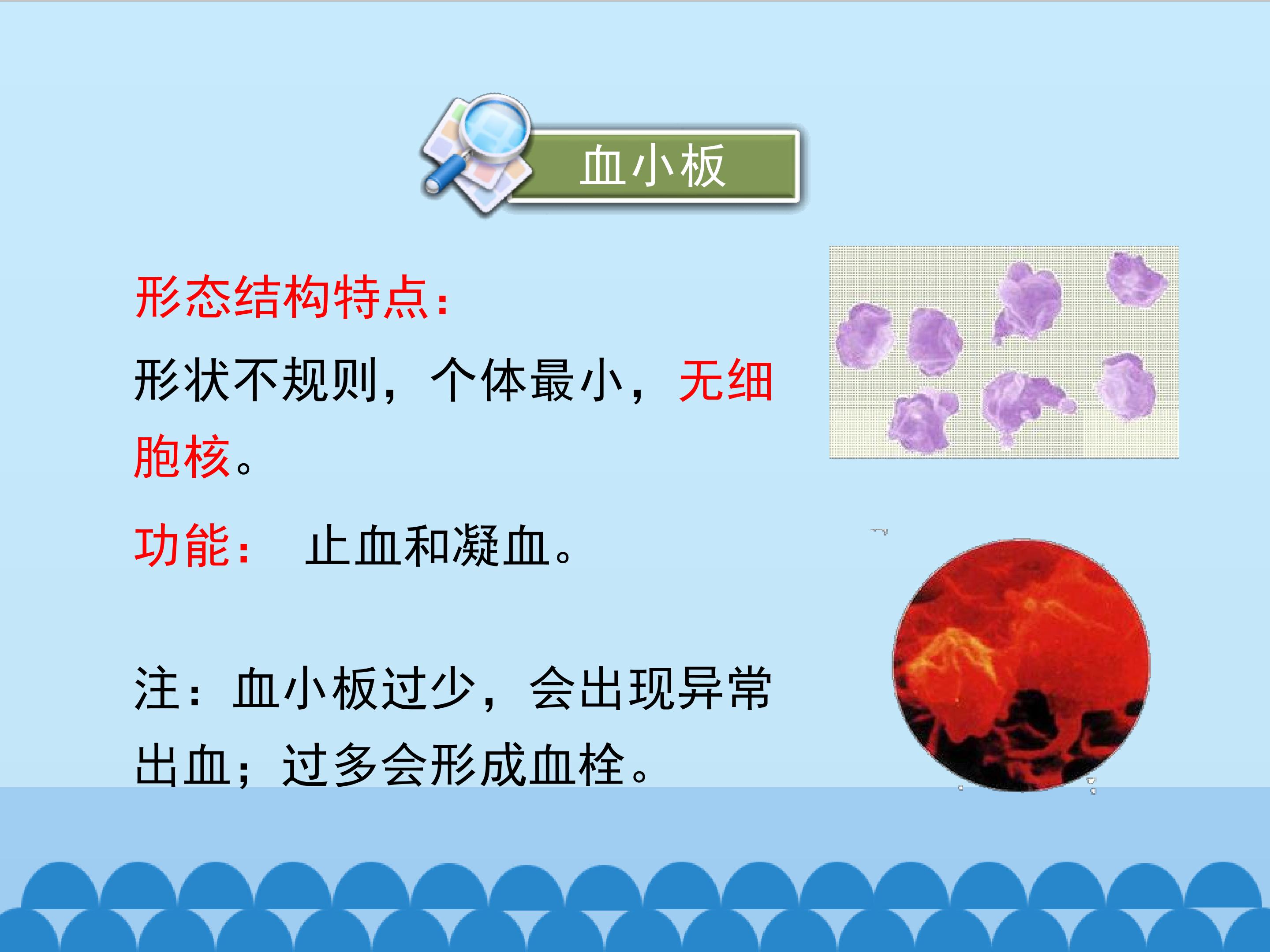 血小板

形态结构特点：

形状不规则，个体最小，无细胞核。

功能： 止血和凝血。

注：血小板过少，会出现异常出血；过多会形成血栓。